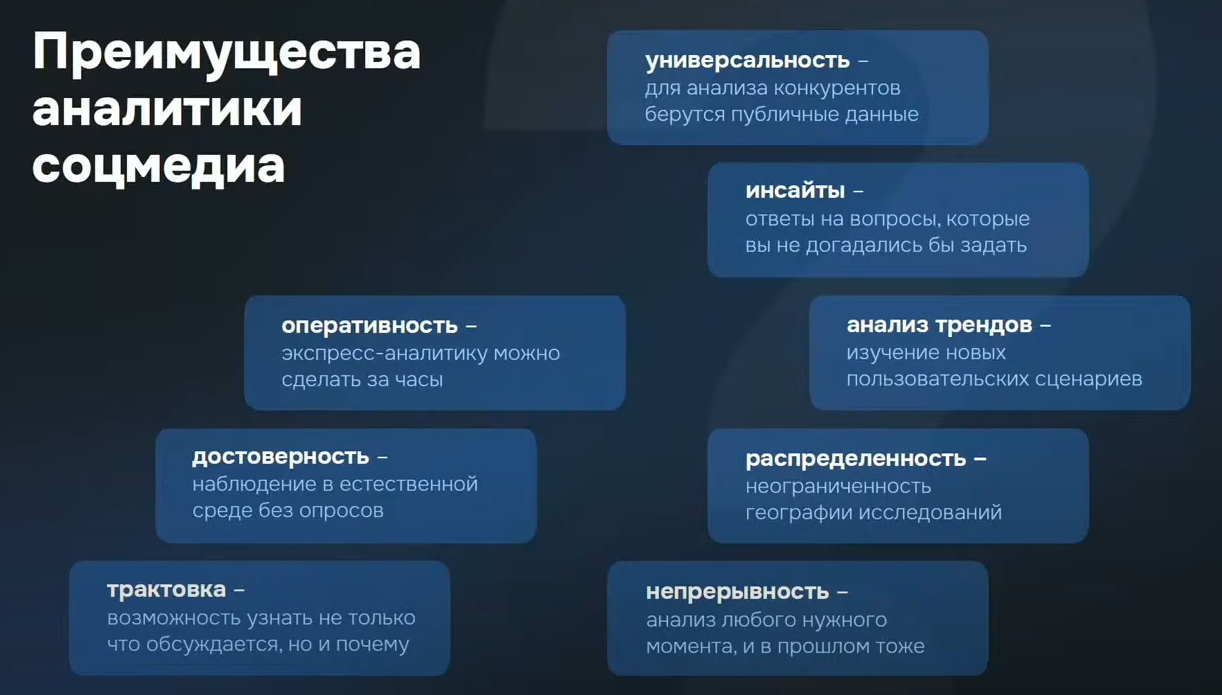 Преимущества аналитики соцмедиа

универсальность – для анализа конкурентов берутся публичные данные

инсайты – ответы на вопросы, которые вы не догадались бы задать

оперативность – экспресс-аналитику можно сделать за часы

анализ трендов – изучение новых пользовательских сценариев

достоверность – наблюдение в естественной среде без опросов

распределенность – неограниченность географии исследований

трактовка – возможность узнать не только что обсуждается, но и почему

непрерывность – анализ любого нужного момента, и в прошлом тоже